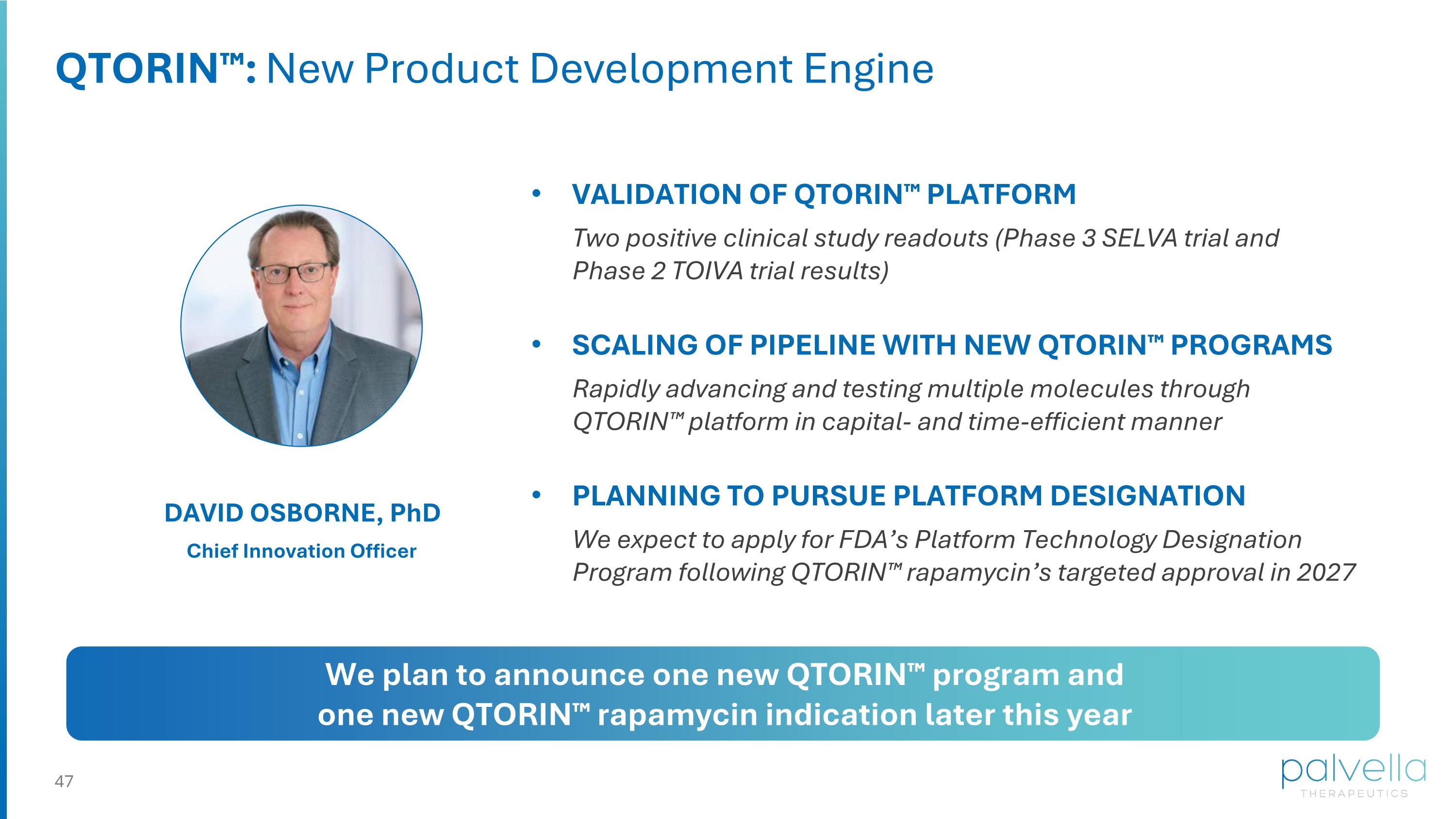 QTORIN™: New Product Development Engine

DAVID OSBORNE, PhD

Chief Innovation Officer

• VALIDATION OF QTORIN™ PLATFORM

Two positive clinical study readouts (Phase 3 SELVA trial and Phase 2 TOIVA trial results)

• SCALING OF PIPELINE WITH NEW QTORIN™ PROGRAMS

Rapidly advancing and testing multiple molecules through QTORIN™ platform in capital- and time-efficient manner

• PLANNING TO PURSUE PLATFORM DESIGNATION

We expect to apply for FDA's Platform Technology Designation Program following QTORIN™ rapamycin's targeted approval in 2027

We plan to announce one new QTORIN™ program and one new QTORIN™ rapamycin indication later this year

47

palvella THERAPEUTICS